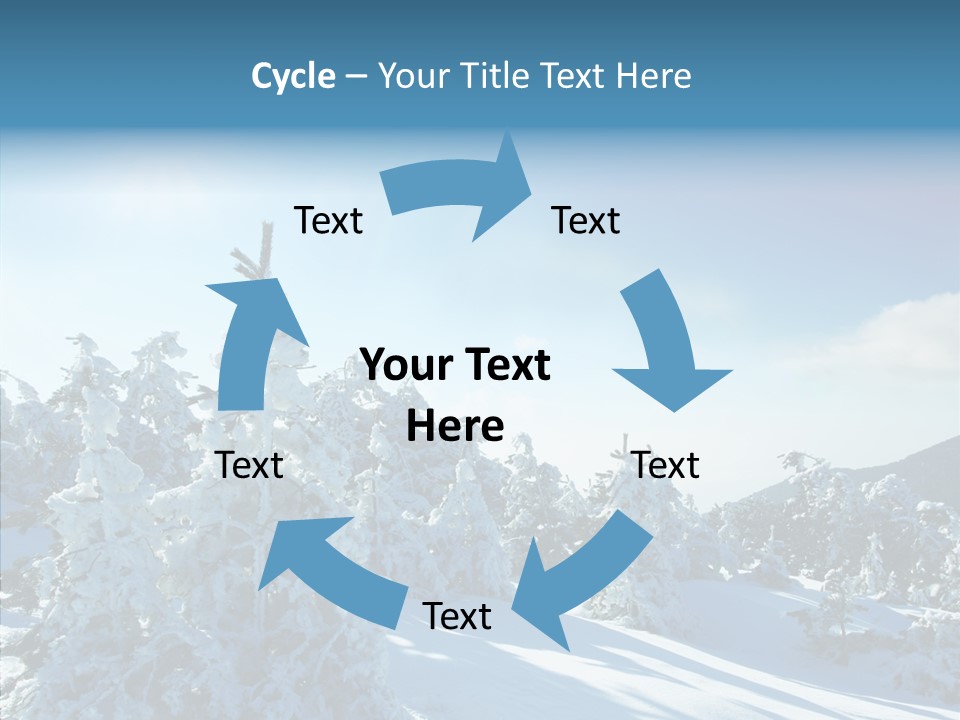 Cycle – Your Title Text Here

Text

Text

Your Text Here

Text

Text

Text